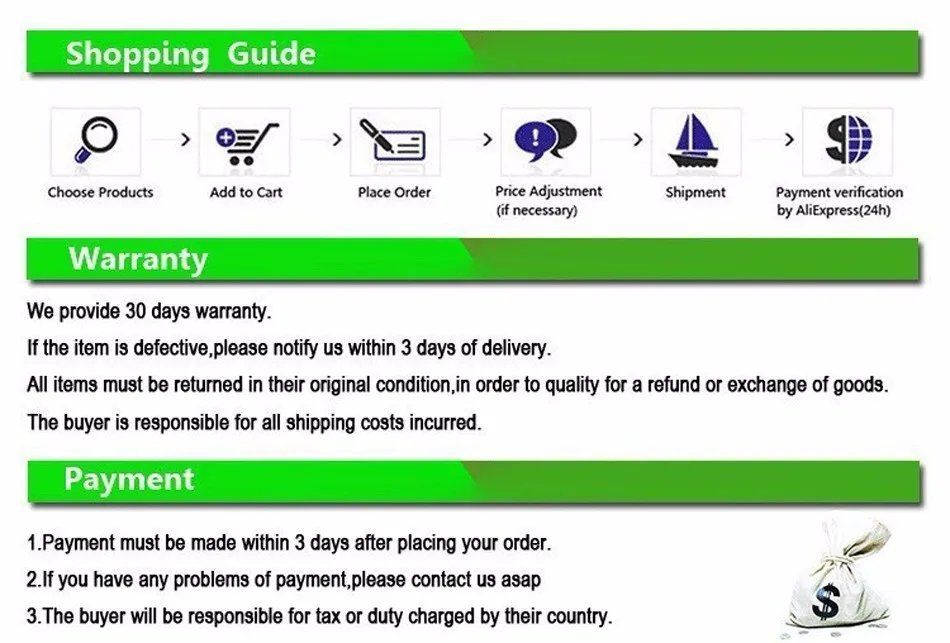 Shopping Guide

Choose Products > Add to Cart > Place Order > Price Adjustment (if necessary) > Shipment > Payment verification by AliExpress(24h)

Warranty

We provide 30 days warranty.

If the item is defective,please notify us within 3 days of delivery.

All items must be returned in their original condition,in order to quality for a refund or exchange of goods.

The buyer is responsible for all shipping costs incurred.

Payment

1.Payment must be made within 3 days after placing your order.

2.If you have any problems of payment,please contact us asap

3.The buyer will be responsible for tax or duty charged by their country.

$